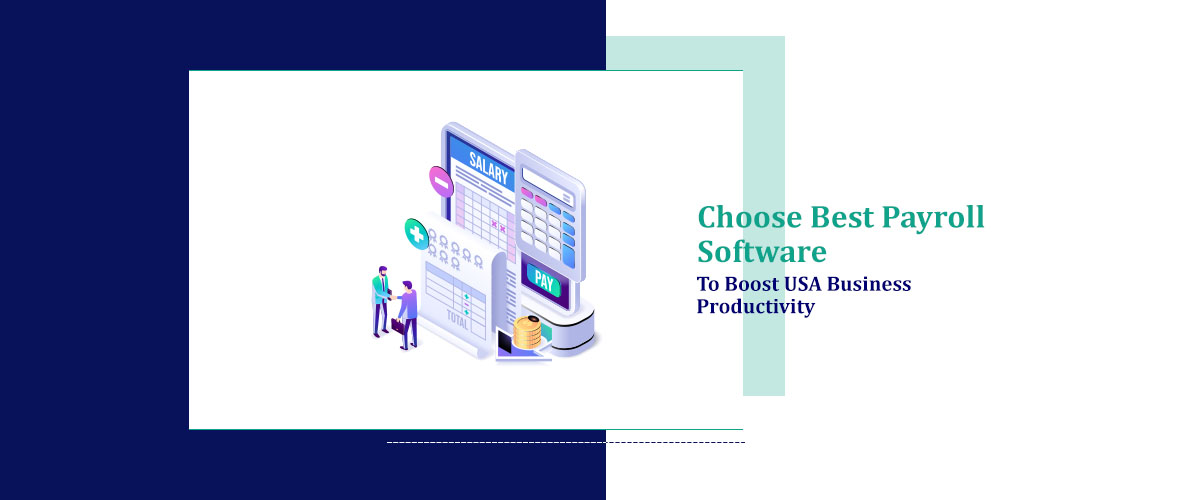 SALARY

PAY

TOTAL

Choose Best Payroll Software

To Boost USA Business Productivity